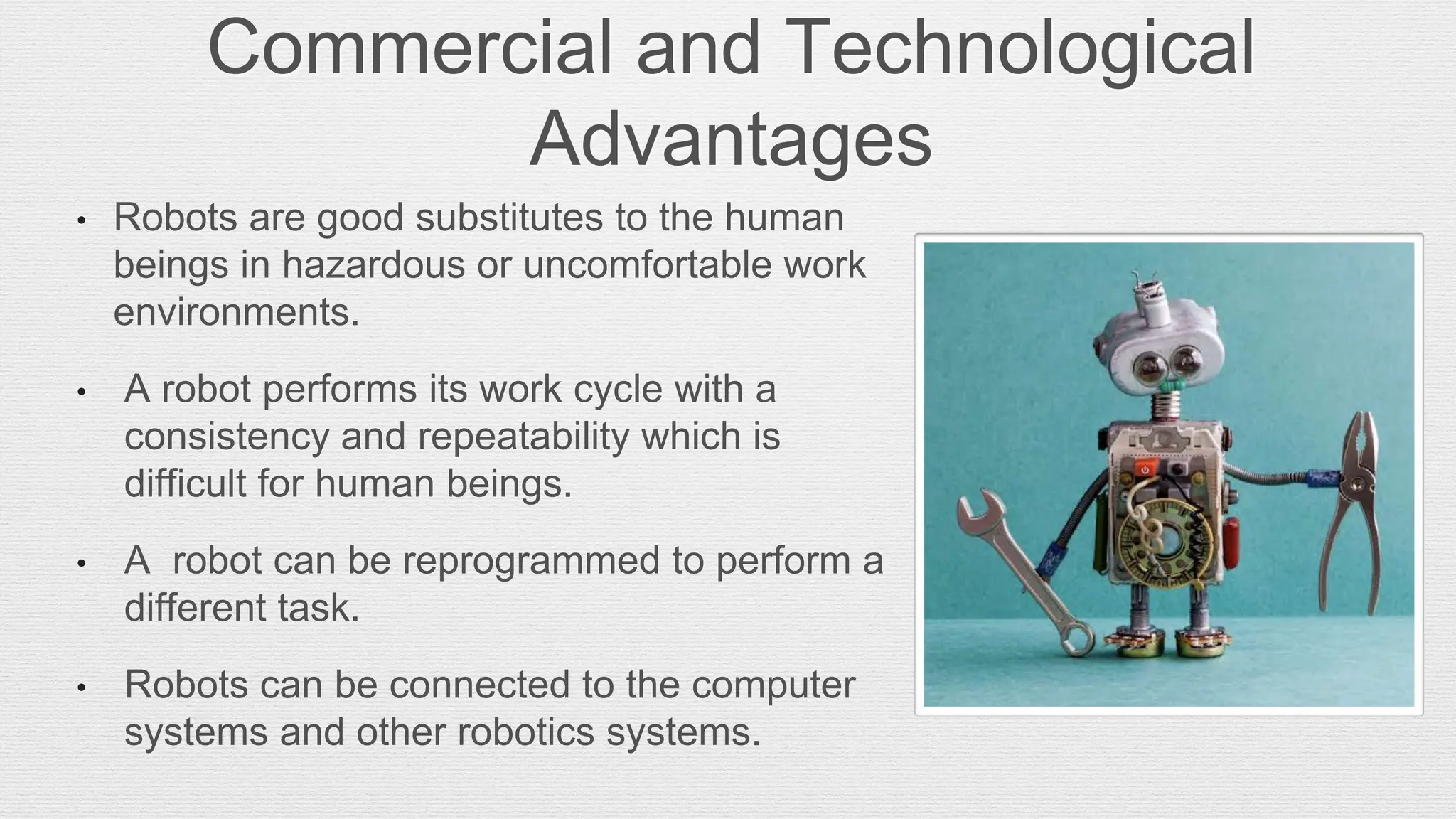 Commercial and Technological Advantages

• Robots are good substitutes to the human beings in hazardous or uncomfortable work environments.

• A robot performs its work cycle with a consistency and repeatability which is difficult for human beings.

• A robot can be reprogrammed to perform a different task.

• Robots can be connected to the computer systems and other robotics systems.